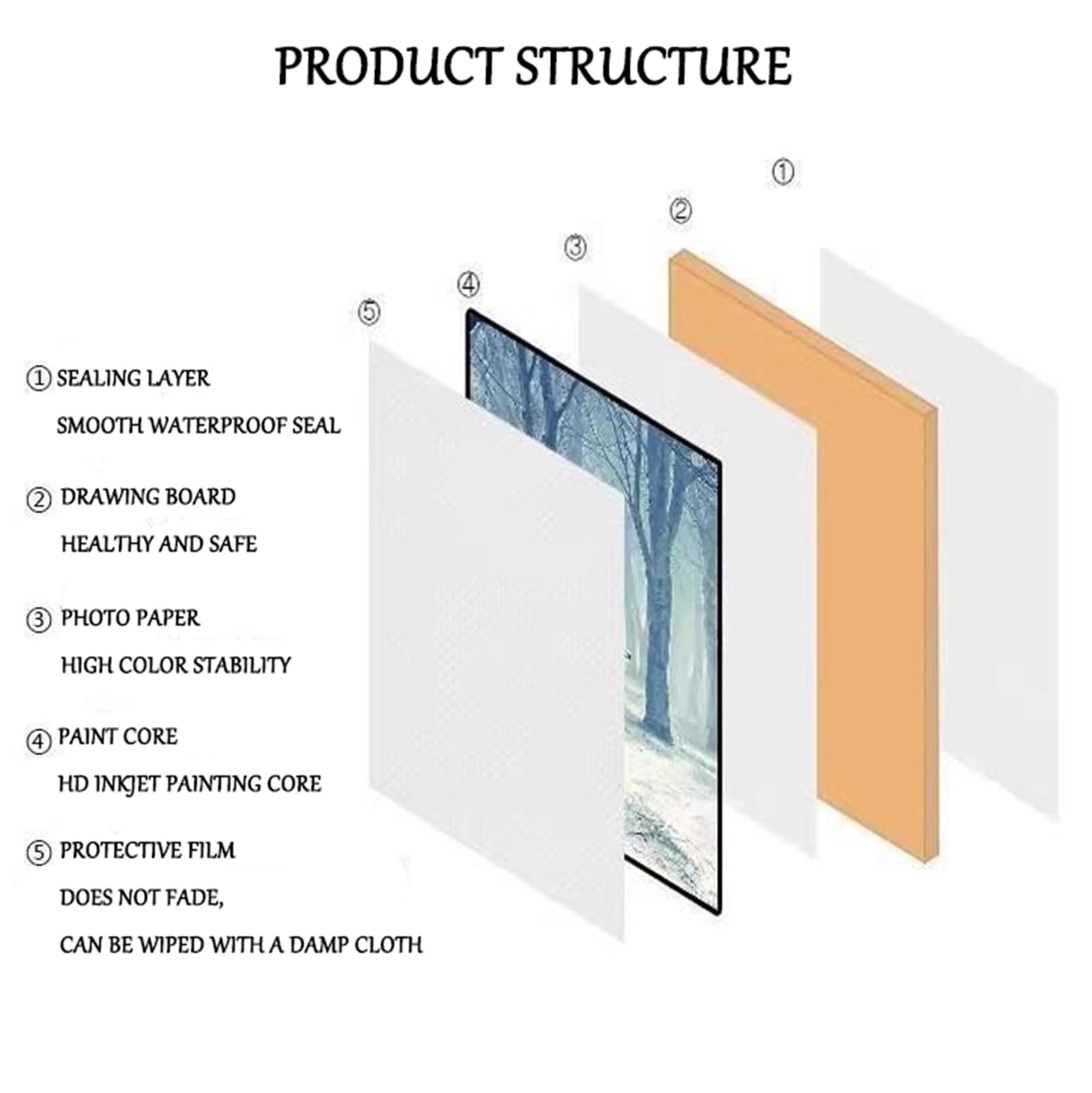 PRODUCT STRUCTURE

①

②

③

④

⑤

① SEALING LAYER
SMOOTH WATERPROOF SEAL

② DRAWING BOARD
HEALTHY AND SAFE

③ PHOTO PAPER
HIGH COLOR STABILITY

④ PAINT CORE
HD INKJET PAINTING CORE

⑤ PROTECTIVE FILM
DOES NOT FADE,
CAN BE WIPED WITH A DAMP CLOTH